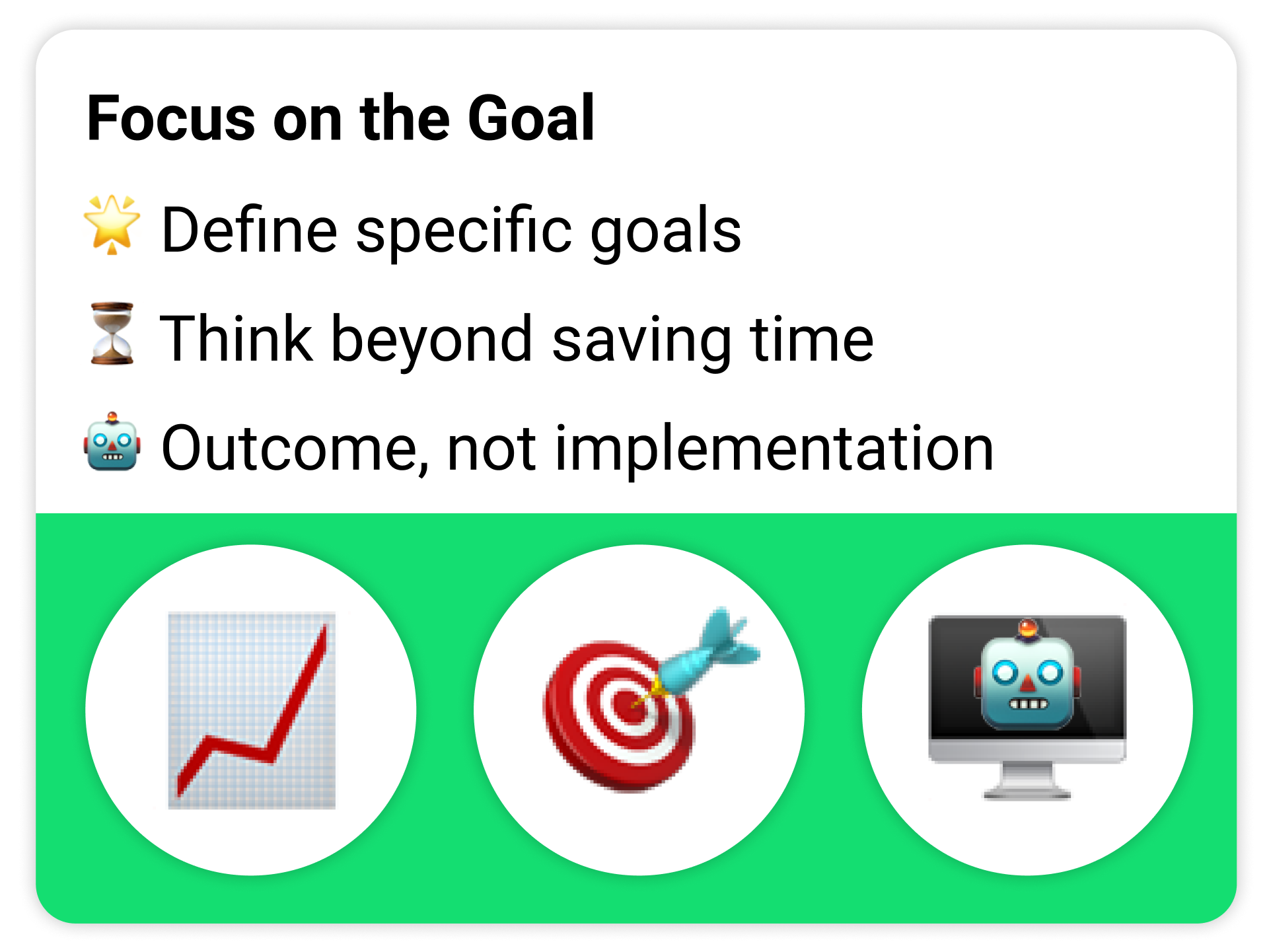 Focus on the Goal

🌟 Define specific goals

⏳ Think beyond saving time

🤖 Outcome, not implementation